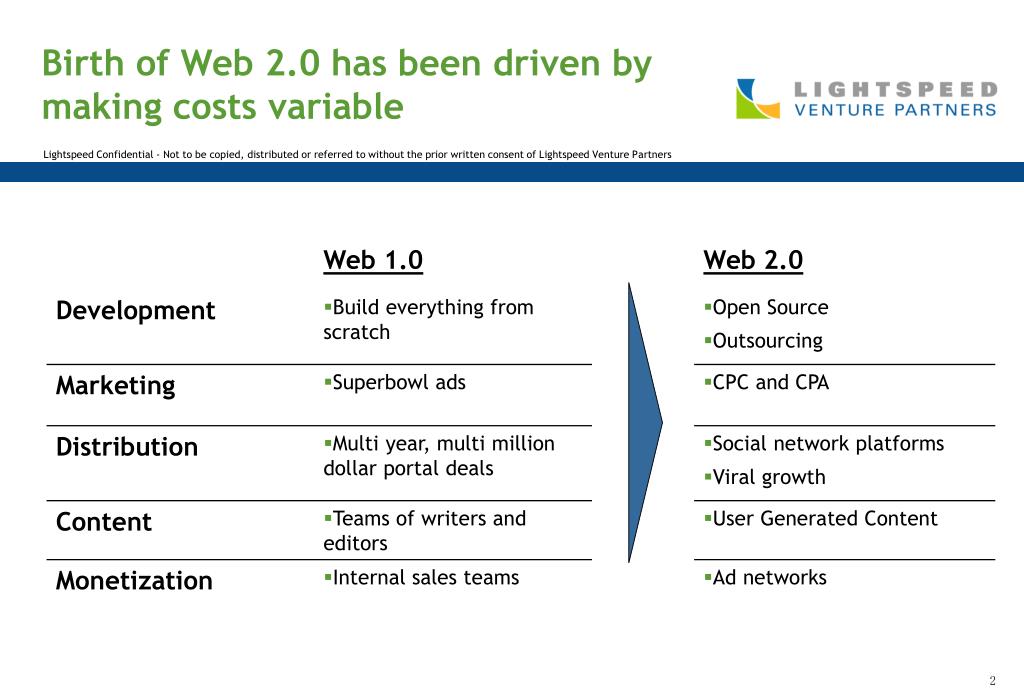 Birth of Web 2.0 has been driven by making costs variable

LIGHTSPEED VENTURE PARTNERS

Lightspeed Confidential - Not to be copied, distributed or referred to without the prior written consent of Lightspeed Venture Partners

| | Web 1.0 | Web 2.0 |
|---|---|---|
| Development | ▪Build everything from scratch | ▪Open Source ▪Outsourcing |
| Marketing | ▪Superbowl ads | ▪CPC and CPA |
| Distribution | ▪Multi year, multi million dollar portal deals | ▪Social network platforms ▪Viral growth |
| Content | ▪Teams of writers and editors | ▪User Generated Content |
| Monetization | ▪Internal sales teams | ▪Ad networks |

2